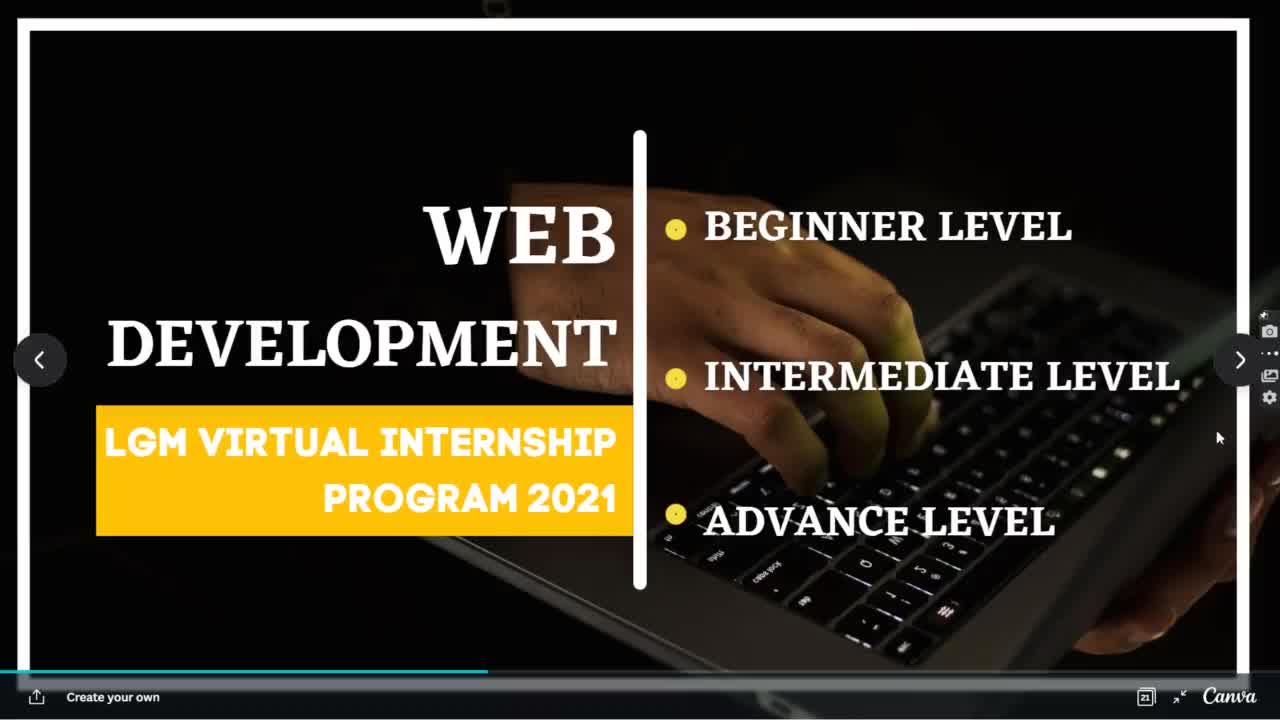 WEB DEVELOPMENT

LGM VIRTUAL INTERNSHIP PROGRAM 2021

BEGINNER LEVEL

INTERMEDIATE LEVEL

ADVANCE LEVEL

Create your own

21

Canva